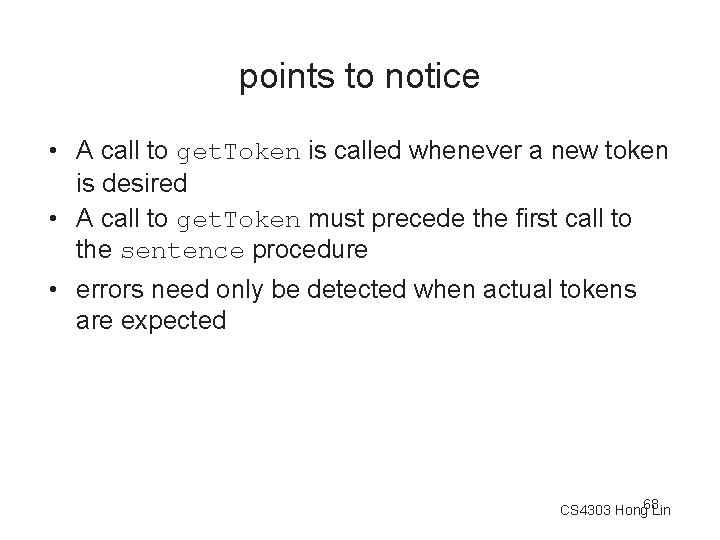 points to notice

• A call to getToken is called whenever a new token is desired
• A call to getToken must precede the first call to the sentence procedure
• errors need only be detected when actual tokens are expected

68
CS4303 Hong Lin